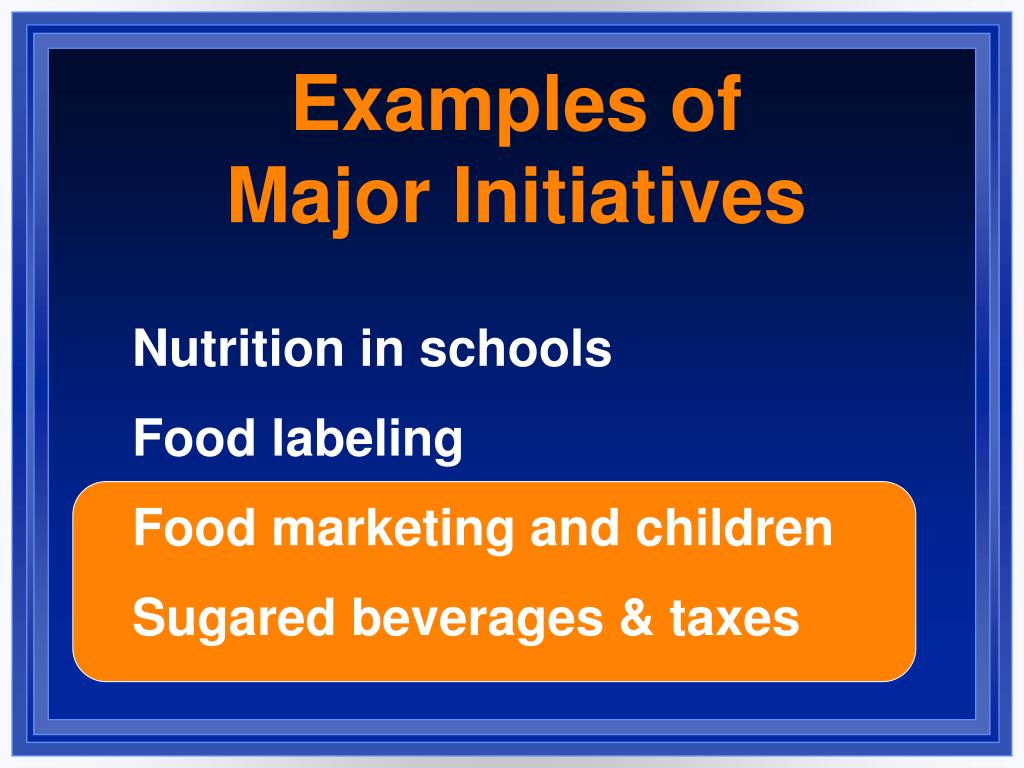 Examples of
Major Initiatives

Nutrition in schools

Food labeling

Food marketing and children

Sugared beverages & taxes